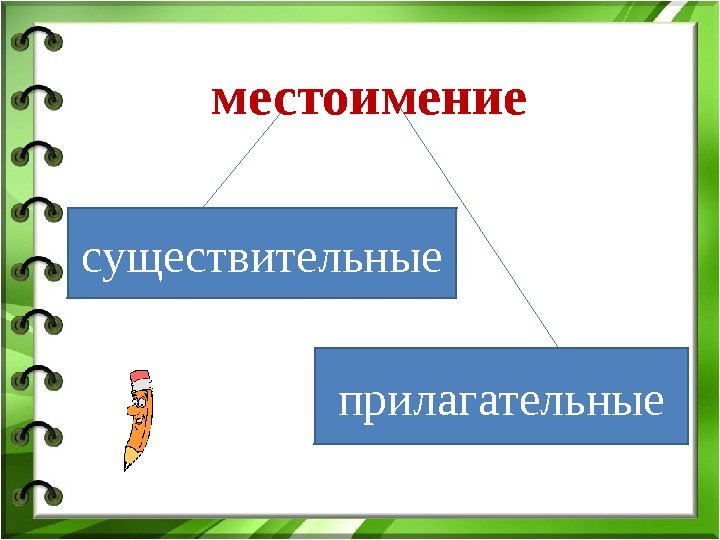 местоимение

существительные

прилагательные